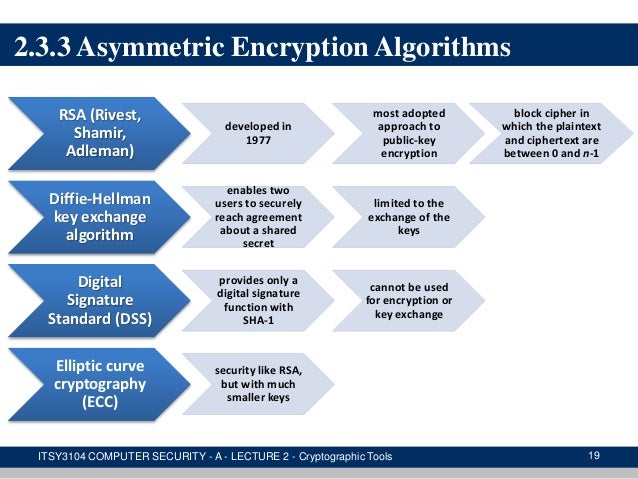 2.3.3 Asymmetric Encryption Algorithms

RSA (Rivest, Shamir, Adleman)

developed in 1977

most adopted approach to public-key encryption

block cipher in which the plaintext and ciphertext are between 0 and $n$-1

Diffie-Hellman key exchange algorithm

enables two users to securely reach agreement about a shared secret

limited to the exchange of the keys

Digital Signature Standard (DSS)

provides only a digital signature function with SHA-1

cannot be used for encryption or key exchange

Elliptic curve cryptography (ECC)

security like RSA, but with much smaller keys

ITSY3104 COMPUTER SECURITY - A - LECTURE 2 - Cryptographic Tools

19